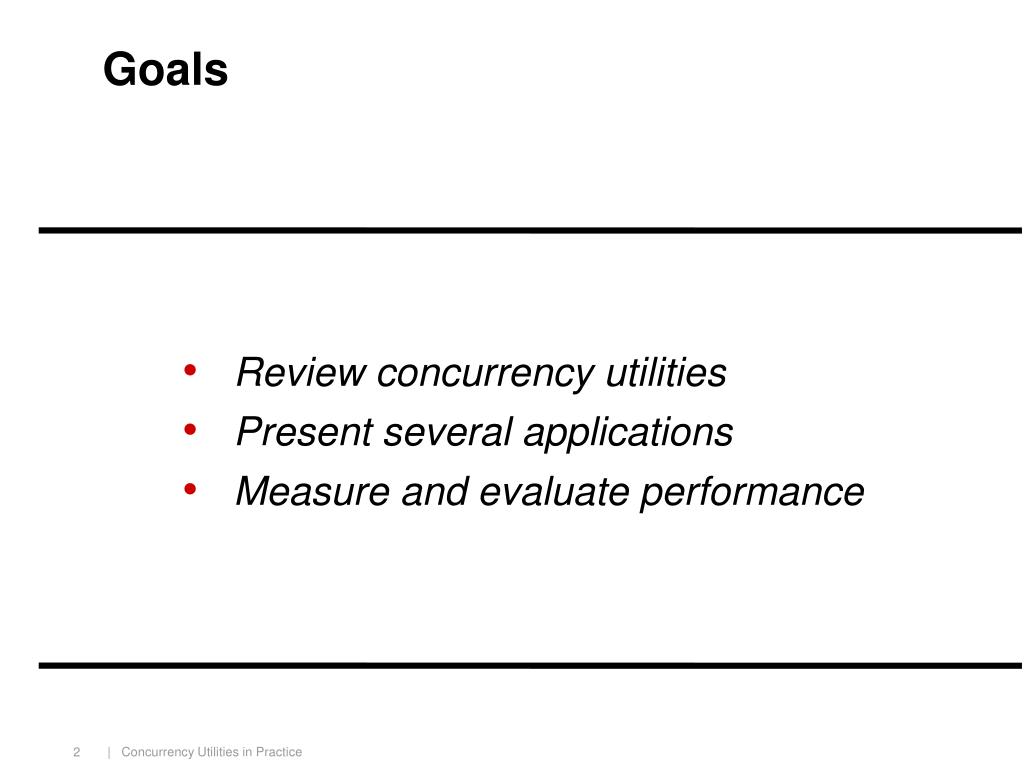 Goals

• Review concurrency utilities
• Present several applications
• Measure and evaluate performance

2 | Concurrency Utilities in Practice